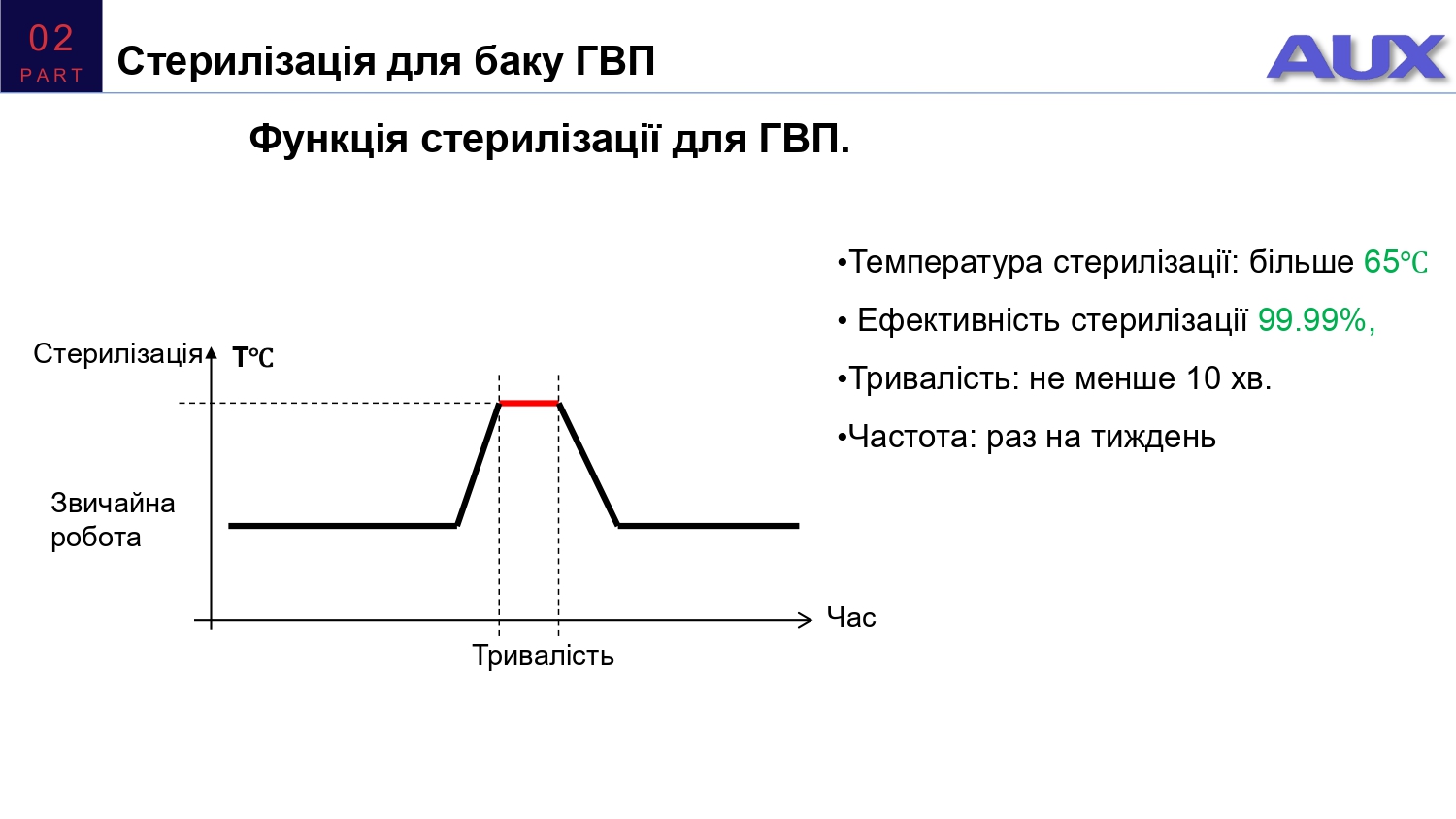 02
PART

Стерилізація для баку ГВП

AUX

Функція стерилізації для ГВП.

Стерилізація
T℃

Звичайна робота

Час

Тривалість

•Температура стерилізації: більше 65℃

• Ефективність стерилізації 99.99%,

•Тривалість: не менше 10 хв.

•Частота: раз на тиждень